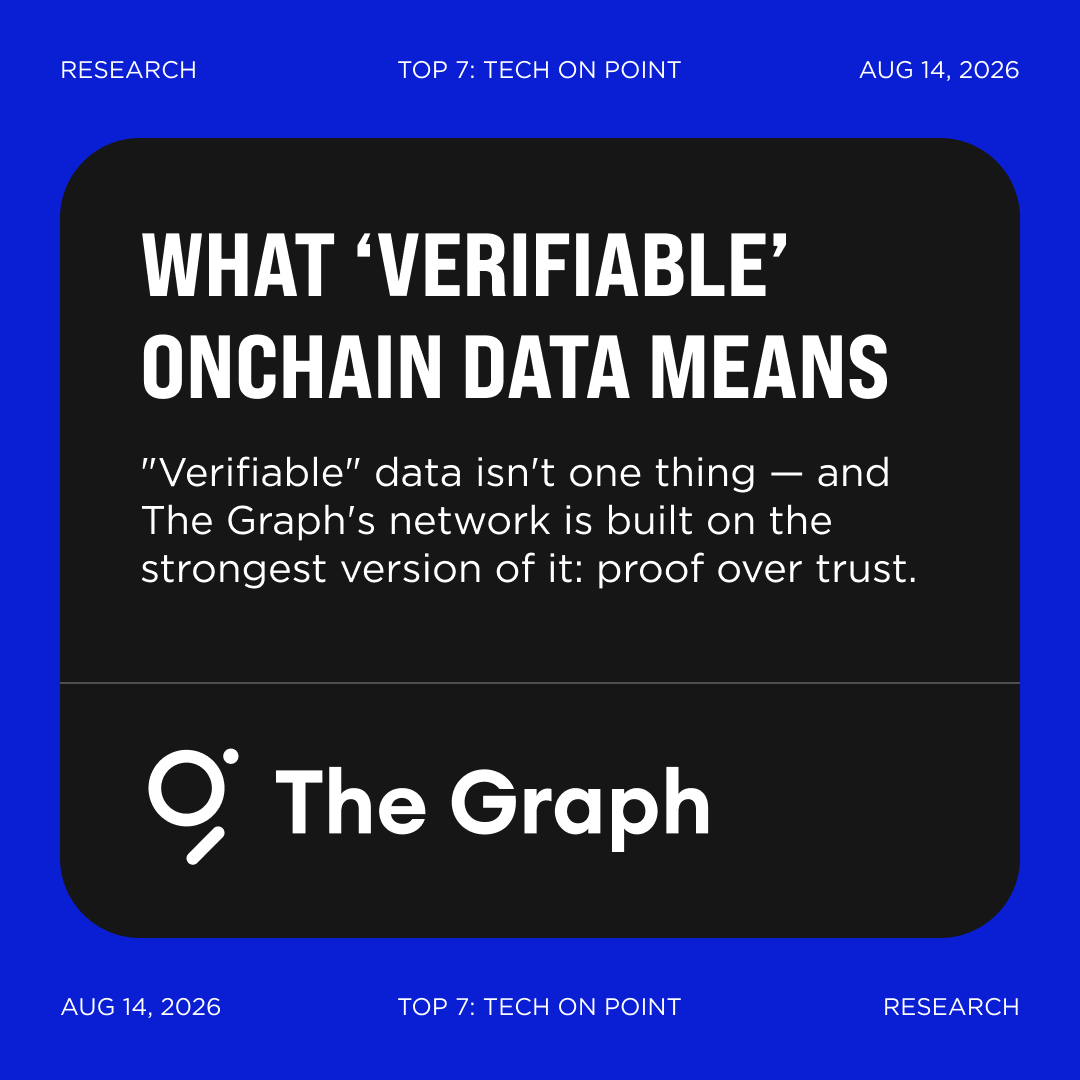 RESEARCH TOP 7: TECH ON POINT AUG 14, 2026

WHAT ‘VERIFIABLE’ ONCHAIN DATA MEANS

"Verifiable" data isn't one thing — and The Graph's network is built on the strongest version of it: proof over trust.

The Graph

AUG 14, 2026 TOP 7: TECH ON POINT RESEARCH